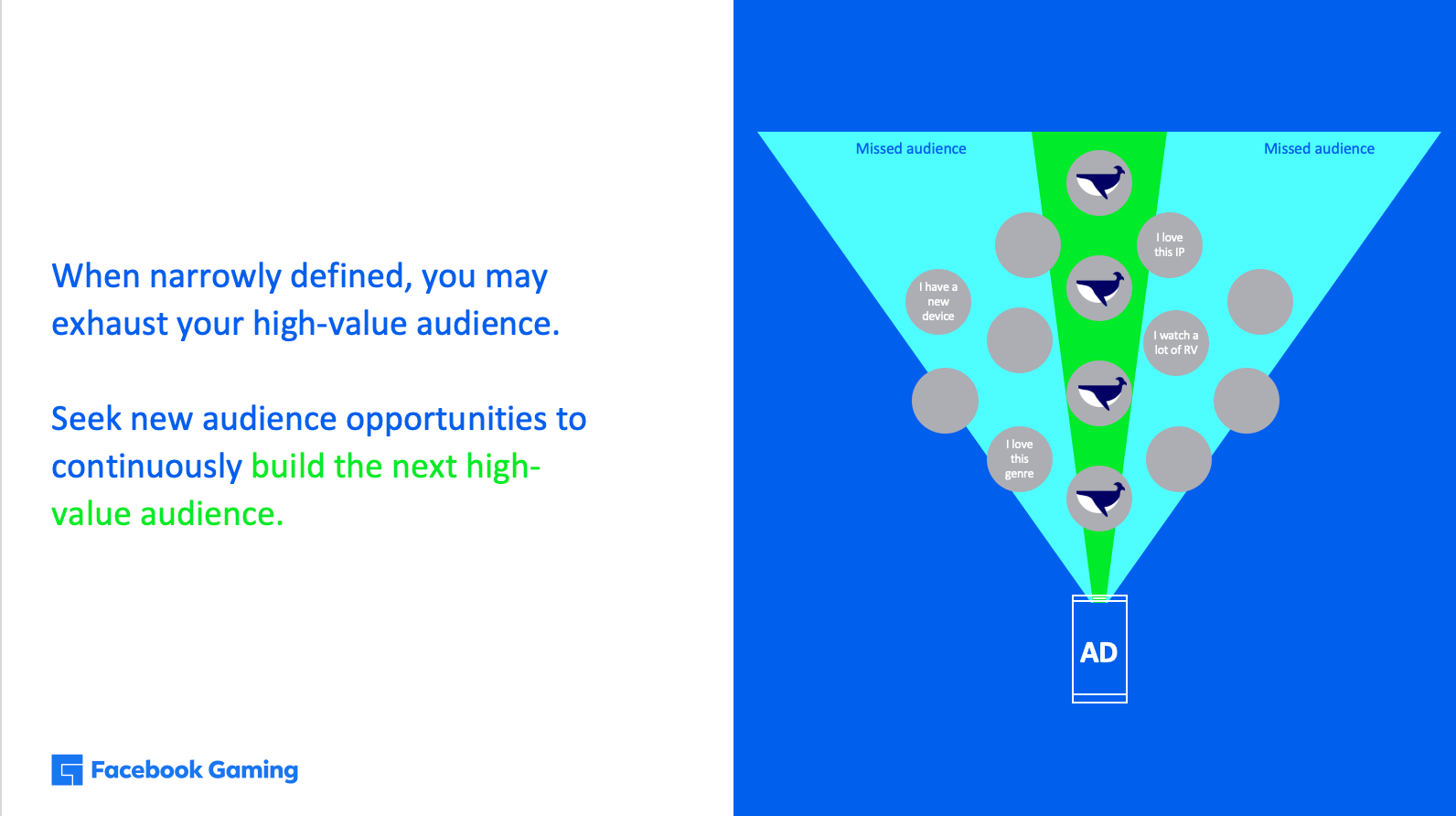 When narrowly defined, you may exhaust your high-value audience.

Seek new audience opportunities to continuously build the next high-value audience.

Facebook Gaming

Missed audience

Missed audience

I love this IP

I have a new device

I watch a lot of RV

I love this genre

AD